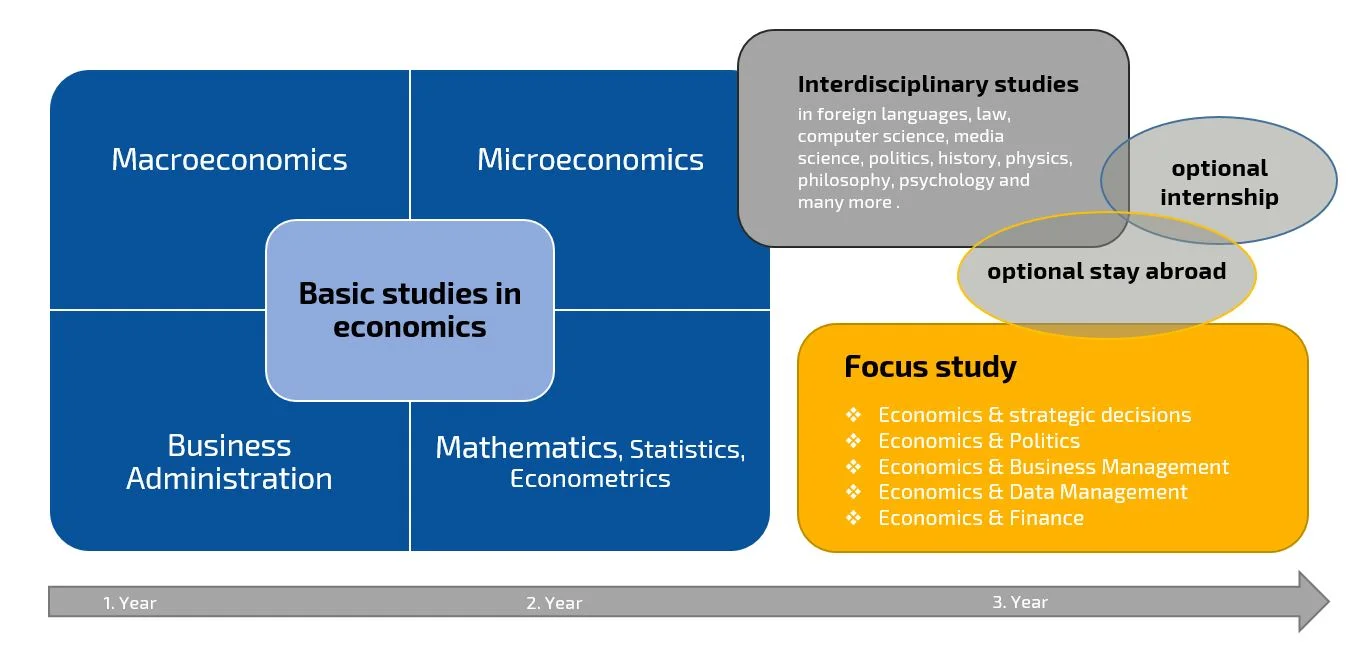 Macroeconomics

Microeconomics

Basic studies in economics

Business Administration

Mathematics, Statistics, Econometrics

Interdisciplinary studies
in foreign languages, law, computer science, media science, politics, history, physics, philosophy, psychology and many more .

optional internship

optional stay abroad

Focus study
❖ Economics & strategic decisions
❖ Economics & Politics
❖ Economics & Business Management
❖ Economics & Data Management
❖ Economics & Finance

1. Year
2. Year
3. Year